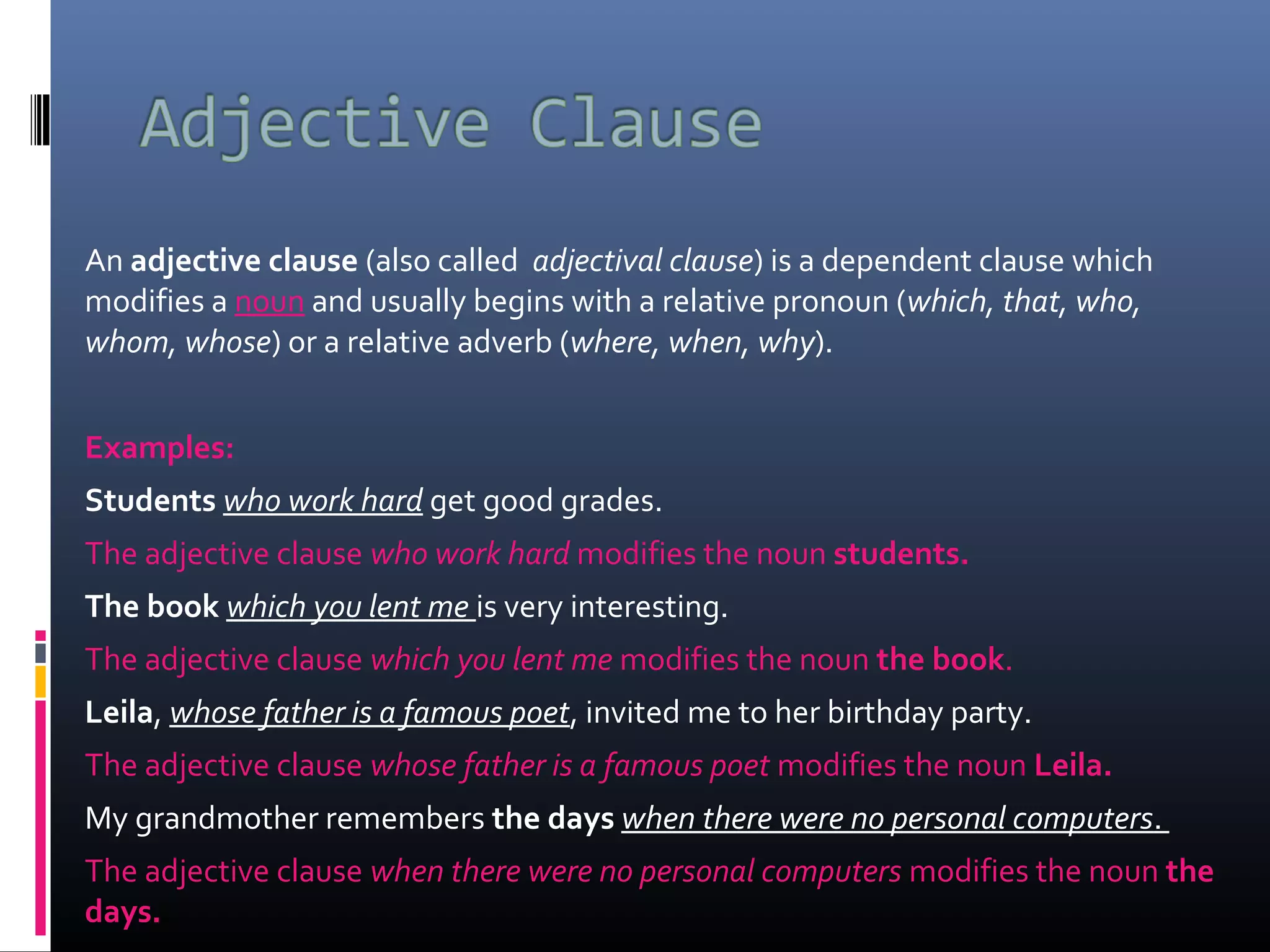 Adjective Clause

An adjective clause (also called adjectival clause) is a dependent clause which modifies a noun and usually begins with a relative pronoun (which, that, who, whom, whose) or a relative adverb (where, when, why).

Examples:

Students who work hard get good grades.

The adjective clause who work hard modifies the noun students.

The book which you lent me is very interesting.

The adjective clause which you lent me modifies the noun the book.

Leila, whose father is a famous poet, invited me to her birthday party.

The adjective clause whose father is a famous poet modifies the noun Leila.

My grandmother remembers the days when there were no personal computers.

The adjective clause when there were no personal computers modifies the noun the days.